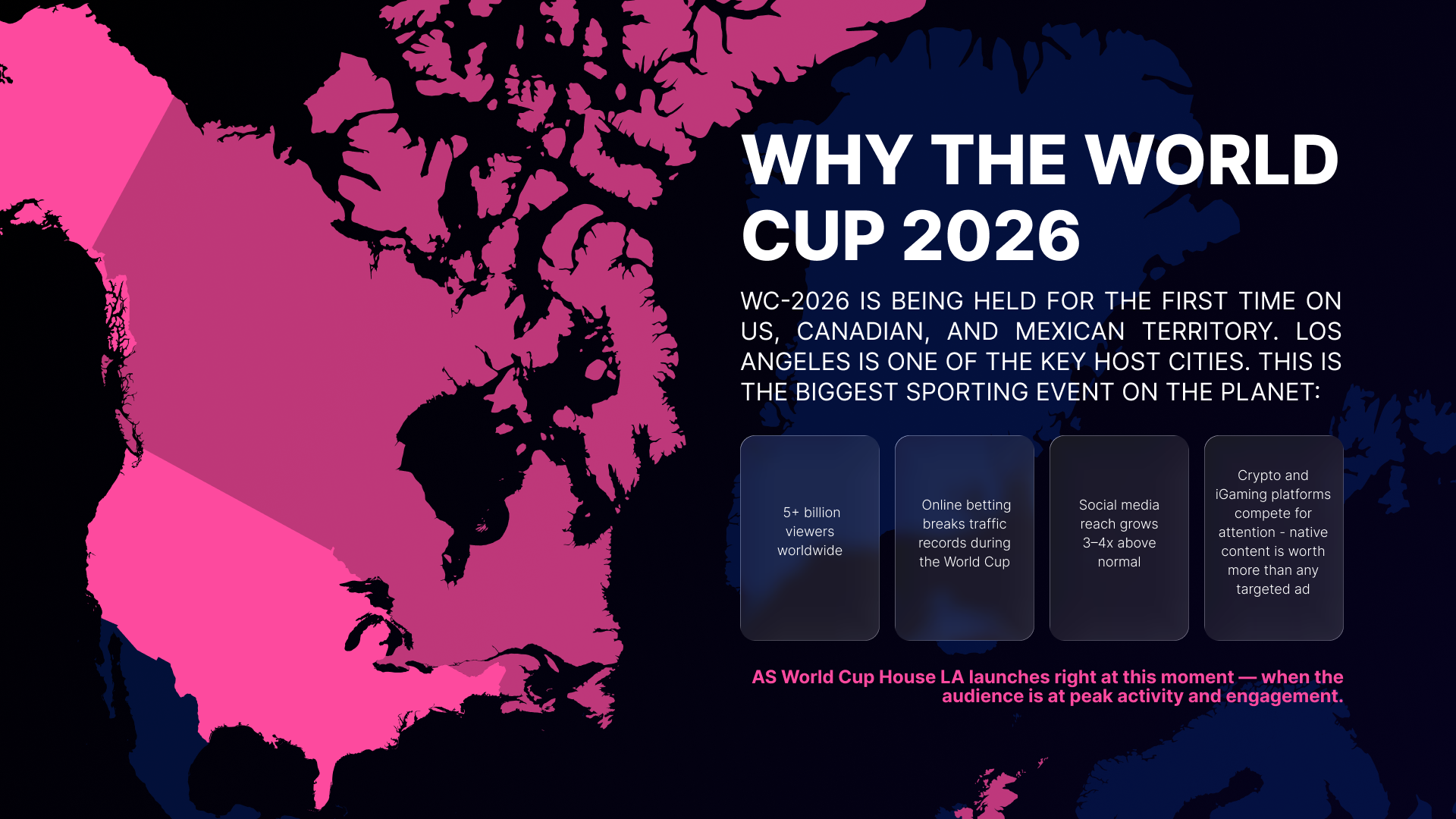 WHY THE WORLD CUP 2026

WC-2026 IS BEING HELD FOR THE FIRST TIME ON US, CANADIAN, AND MEXICAN TERRITORY. LOS ANGELES IS ONE OF THE KEY HOST CITIES. THIS IS THE BIGGEST SPORTING EVENT ON THE PLANET:

5+ billion viewers worldwide

Online betting breaks traffic records during the World Cup

Social media reach grows 3–4x above normal

Crypto and iGaming platforms compete for attention - native content is worth more than any targeted ad

AS World Cup House LA launches right at this moment — when the audience is at peak activity and engagement.